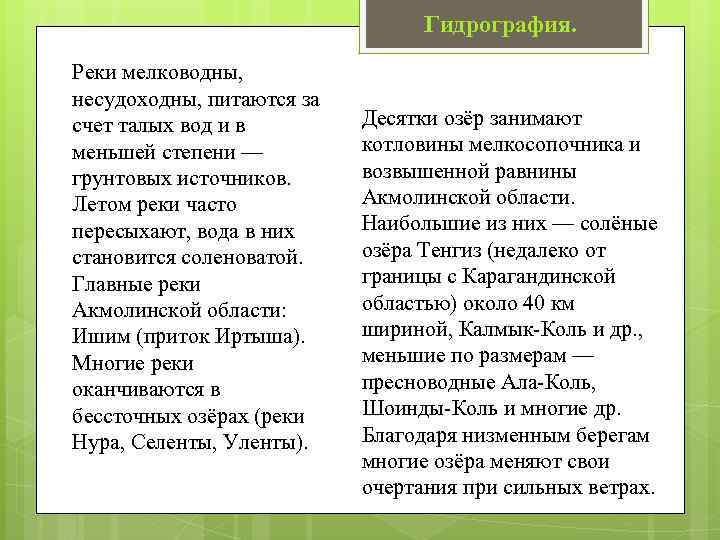 Гидрография.

Реки мелководны, несудоходны, питаются за счет талых вод и в меньшей степени — грунтовых источников. Летом реки часто пересыхают, вода в них становится солоноватой. Главные реки Акмолинской области: Ишим (приток Иртыша). Многие реки оканчиваются в бессточных озёрах (реки Нура, Селенты, Уленты).

Десятки озёр занимают котловины мелкосопочника и возвышенной равнины Акмолинской области. Наибольшие из них — солёные озёра Тенгиз (недалеко от границы с Карагандинской областью) около 40 км шириной, Калмык-Коль и др., меньшие по размерам — пресноводные Ала-Коль, Шоинды-Коль и многие др. Благодаря низменным берегам многие озёра меняют свои очертания при сильных ветрах.